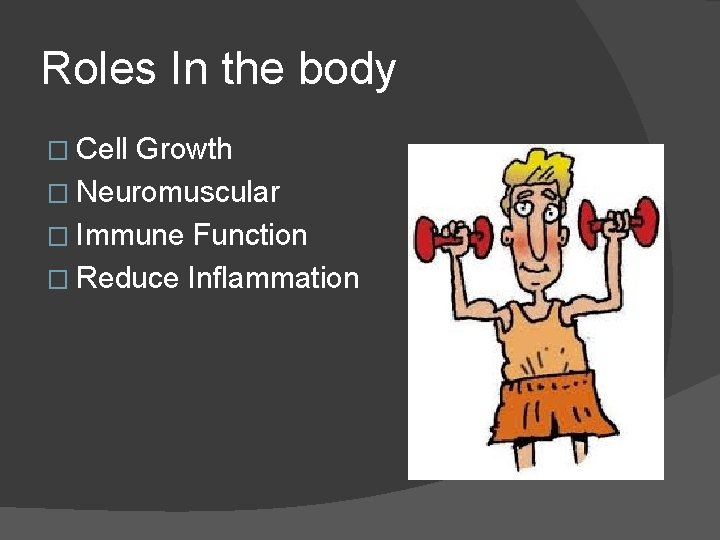 Roles In the body

□ Cell Growth
□ Neuromuscular
□ Immune Function
□ Reduce Inflammation